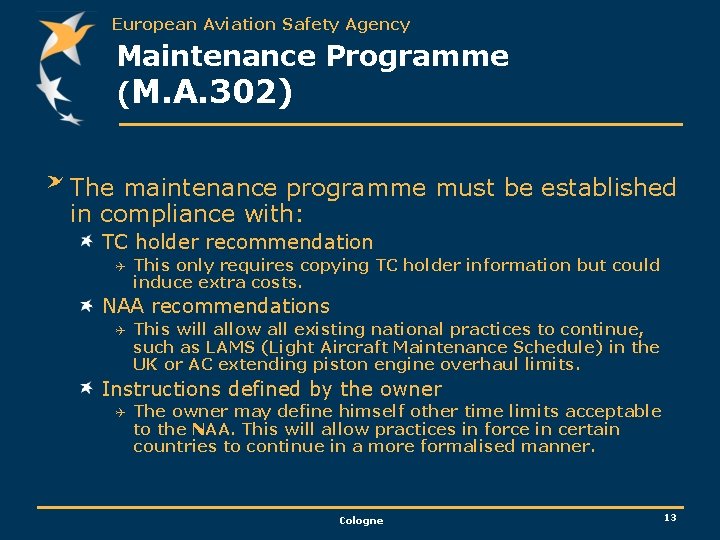 European Aviation Safety Agency

Maintenance Programme (M.A.302)

The maintenance programme must be established in compliance with:

TC holder recommendation

This only requires copying TC holder information but could induce extra costs.

NAA recommendations

This will allow all existing national practices to continue, such as LAMS (Light Aircraft Maintenance Schedule) in the UK or AC extending piston engine overhaul limits.

Instructions defined by the owner

The owner may define himself other time limits acceptable to the NAA. This will allow practices in force in certain countries to continue in a more formalised manner.

Cologne

13